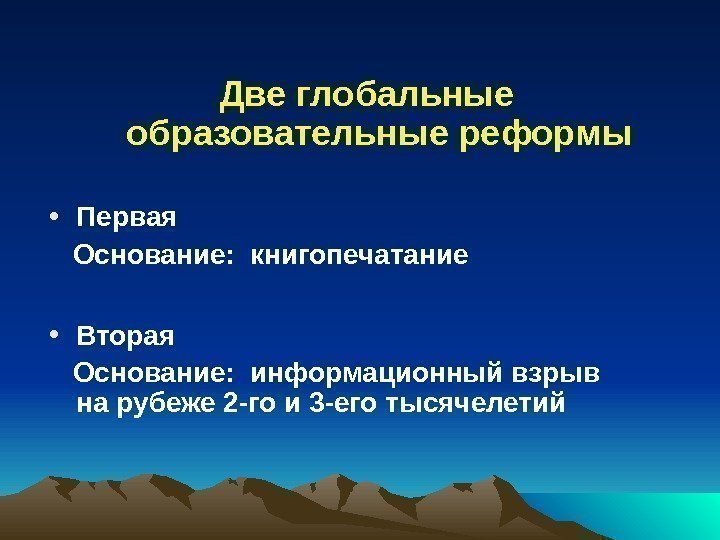 Две глобальные образовательные реформы

• Первая
Основание: книгопечатание

• Вторая
Основание: информационный взрыв на рубеже 2-го и 3-его тысячелетий